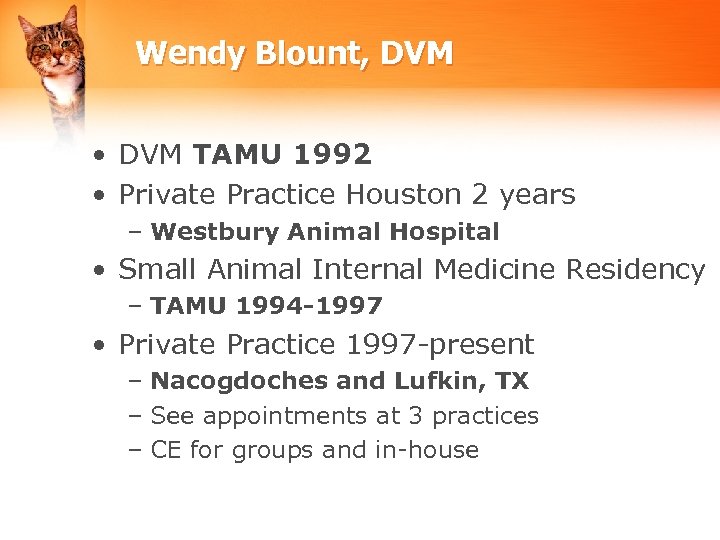 Wendy Blount, DVM

• DVM TAMU 1992
• Private Practice Houston 2 years
  – Westbury Animal Hospital
• Small Animal Internal Medicine Residency
  – TAMU 1994-1997
• Private Practice 1997-present
  – Nacogdoches and Lufkin, TX
  – See appointments at 3 practices
  – CE for groups and in-house